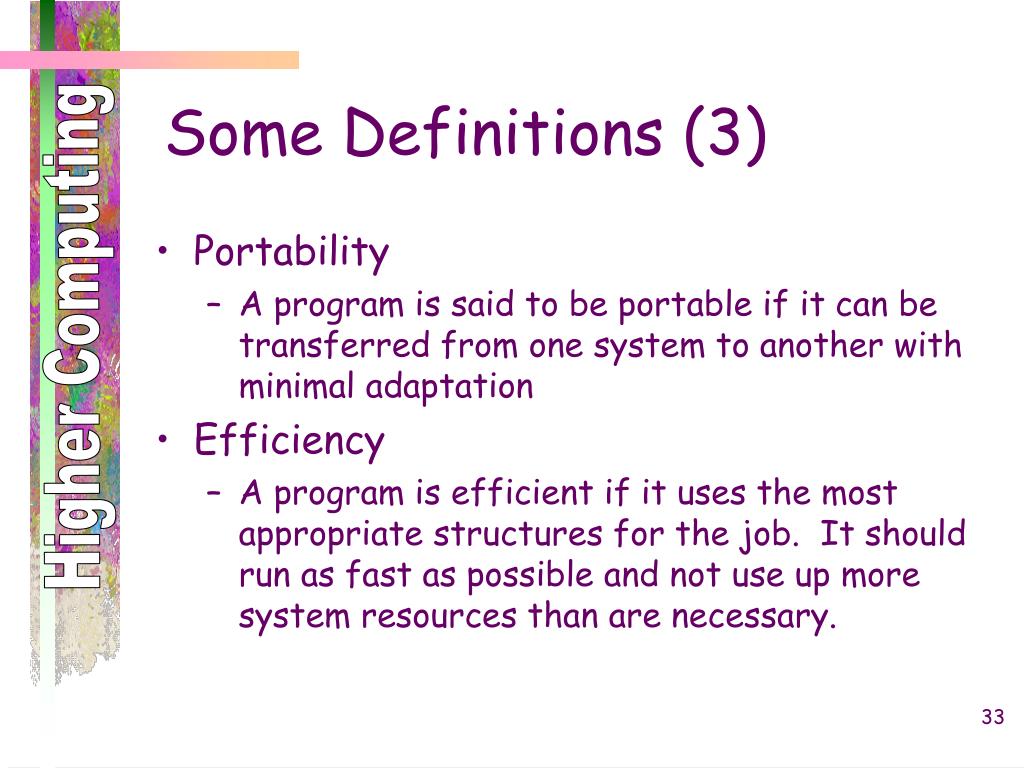 Higher Computing

Some Definitions (3)

• Portability
– A program is said to be portable if it can be transferred from one system to another with minimal adaptation
• Efficiency
– A program is efficient if it uses the most appropriate structures for the job. It should run as fast as possible and not use up more system resources than are necessary.

33